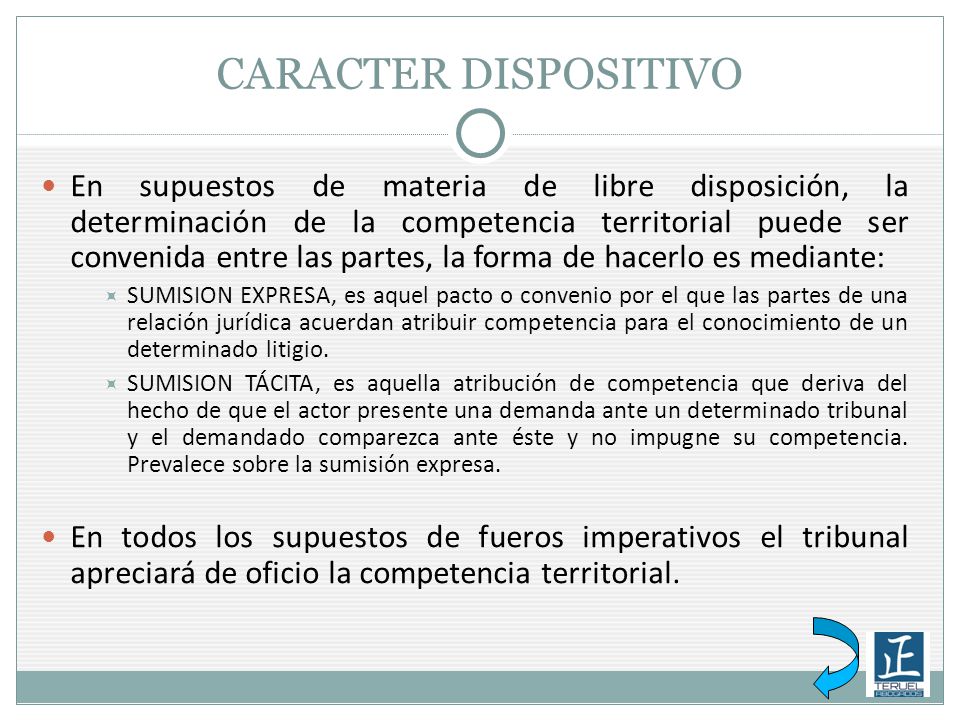 CARACTER DISPOSITIVO

En supuestos de materia de libre disposición, la determinación de la competencia territorial puede ser convenida entre las partes, la forma de hacerlo es mediante:

SUMISION EXPRESA, es aquel pacto o convenio por el que las partes de una relación jurídica acuerdan atribuir competencia para el conocimiento de un determinado litigio.

SUMISION TÁCITA, es aquella atribución de competencia que deriva del hecho de que el actor presente una demanda ante un determinado tribunal y el demandado comparezca ante éste y no impugne su competencia. Prevalece sobre la sumisión expresa.

En todos los supuestos de fueros imperativos el tribunal apreciará de oficio la competencia territorial.

TERUEL
ABOGADOS